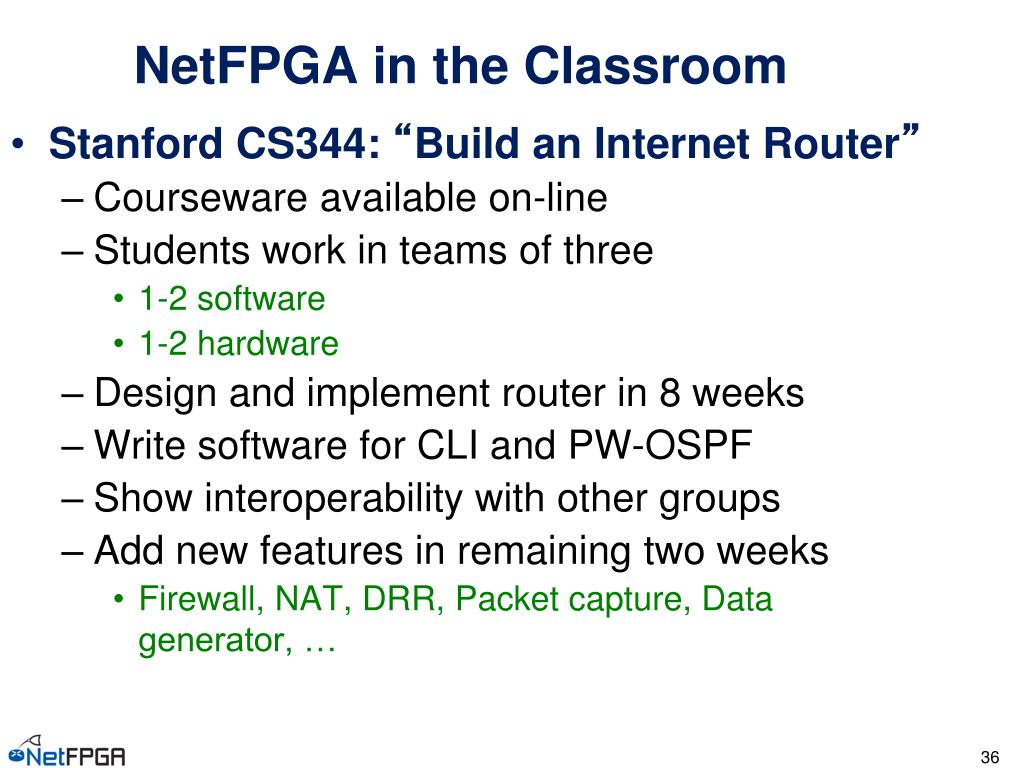 NetFPGA in the Classroom

• Stanford CS344: “Build an Internet Router”
– Courseware available on-line
– Students work in teams of three
• 1-2 software
• 1-2 hardware
– Design and implement router in 8 weeks
– Write software for CLI and PW-OSPF
– Show interoperability with other groups
– Add new features in remaining two weeks
• Firewall, NAT, DRR, Packet capture, Data generator, …

NetFPGA

36